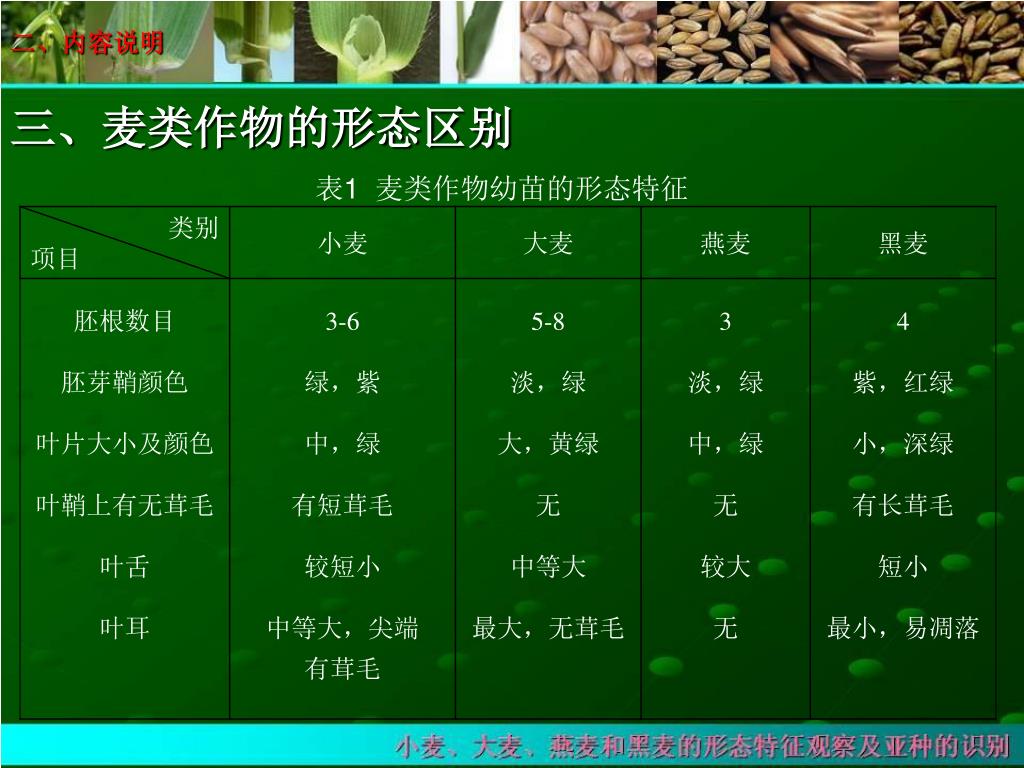 二、内容说明

三、麦类作物的形态区别

表1 麦类作物幼苗的形态特征

| 类别 项目 | 小麦 | 大麦 | 燕麦 | 黑麦 |
|---|---|---|---|---|
| 胚根数目 | 3-6 | 5-8 | 3 | 4 |
| 胚芽鞘颜色 | 绿，紫 | 淡，绿 | 淡，绿 | 紫，红绿 |
| 叶片大小及颜色 | 中，绿 | 大，黄绿 | 中，绿 | 小，深绿 |
| 叶鞘上有无茸毛 | 有短茸毛 | 无 | 无 | 有长茸毛 |
| 叶舌 | 较短小 | 中等大 | 较大 | 短小 |
| 叶耳 | 中等大，尖端有茸毛 | 最大，无茸毛 | 无 | 最小，易凋落 |

小麦、大麦、燕麦和黑麦的形态特征观察及亚种的识别